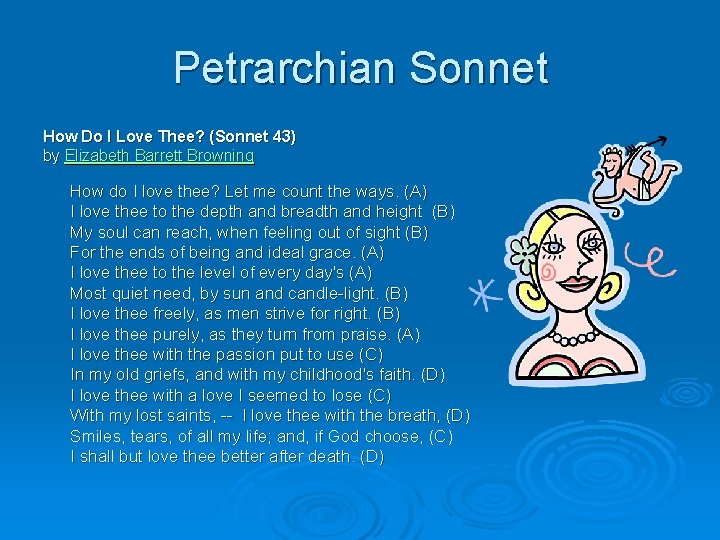 Petrarchian Sonnet

How Do I Love Thee? (Sonnet 43)
by Elizabeth Barrett Browning

How do I love thee? Let me count the ways. (A)
I love thee to the depth and breadth and height (B)
My soul can reach, when feeling out of sight (B)
For the ends of being and ideal grace. (A)
I love thee to the level of every day's (A)
Most quiet need, by sun and candle-light. (B)
I love thee freely, as men strive for right. (B)
I love thee purely, as they turn from praise. (A)
I love thee with the passion put to use (C)
In my old griefs, and with my childhood's faith. (D)
I love thee with a love I seemed to lose (C)
With my lost saints, -- I love thee with the breath, (D)
Smiles, tears, of all my life; and, if God choose, (C)
I shall but love thee better after death. (D)